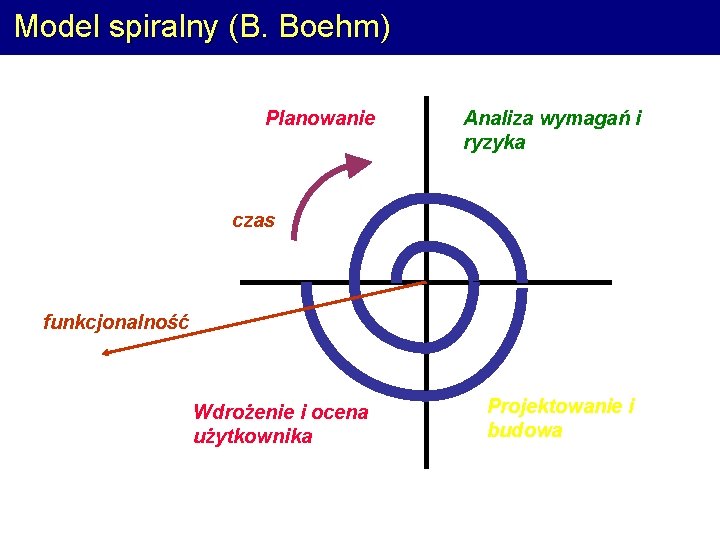 Model spiralny (B. Boehm)

Planowanie

Analiza wymagań i ryzyka

czas

funkcjonalność

Wdrożenie i ocena użytkownika

Projektowanie i budowa